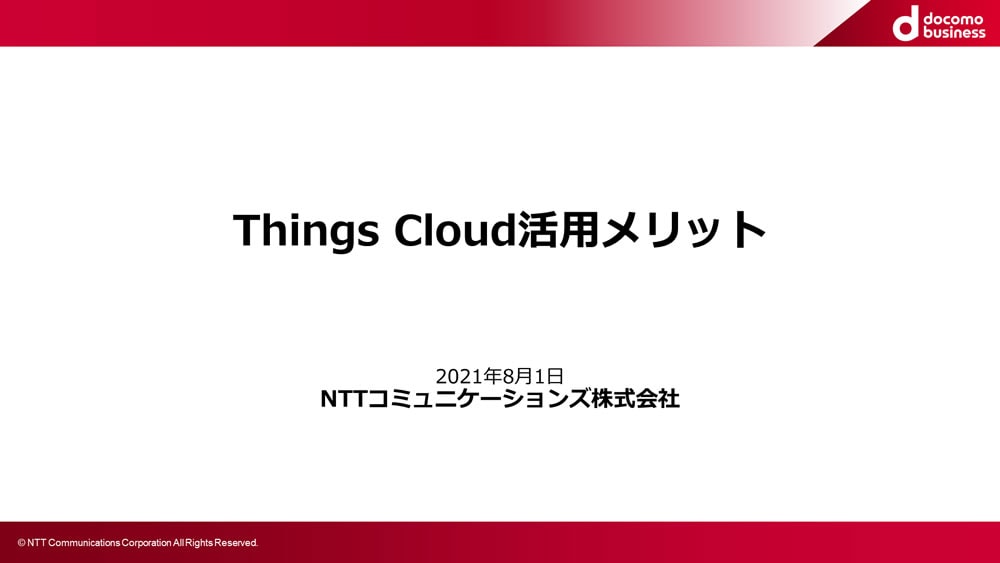 docomo business

Things Cloud活用メリット

2021年8月1日
NTTコミュニケーションズ株式会社

© NTT Communications Corporation All Rights Reserved.